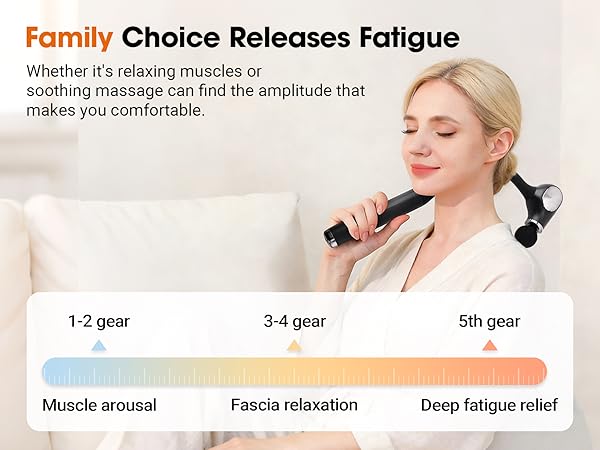 Family Choice Releases Fatigue

Whether it's relaxing muscles or soothing massage can find the amplitude that makes you comfortable.

1-2 gear
3-4 gear
5th gear

Muscle arousal
Fascia relaxation
Deep fatigue relief